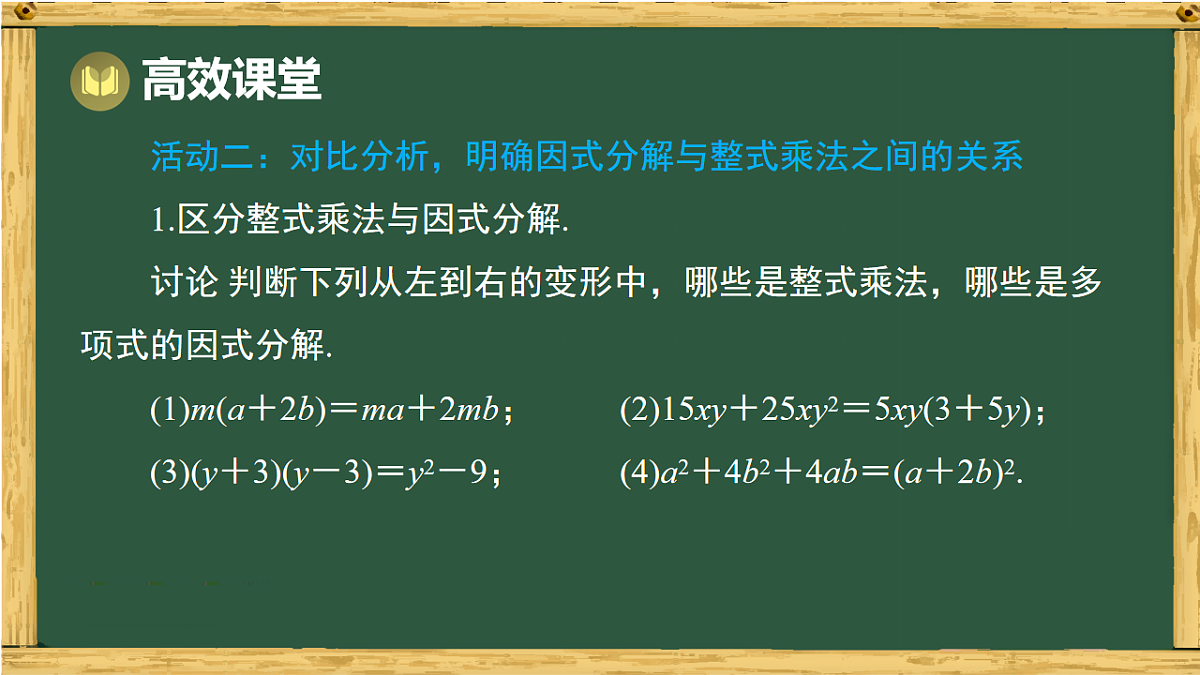 高效课堂

活动二：对比分析，明确因式分解与整式乘法之间的关系

1.区分整式乘法与因式分解.

讨论 判断下列从左到右的变形中，哪些是整式乘法，哪些是多项式的因式分解.

(1)$m(a+2b)=ma+2mb$；　　(2)$15xy+25xy^2=5xy(3+5y)$；

(3)$(y+3)(y-3)=y^2-9$；　　(4)$a^2+4b^2+4ab=(a+2b)^2$.